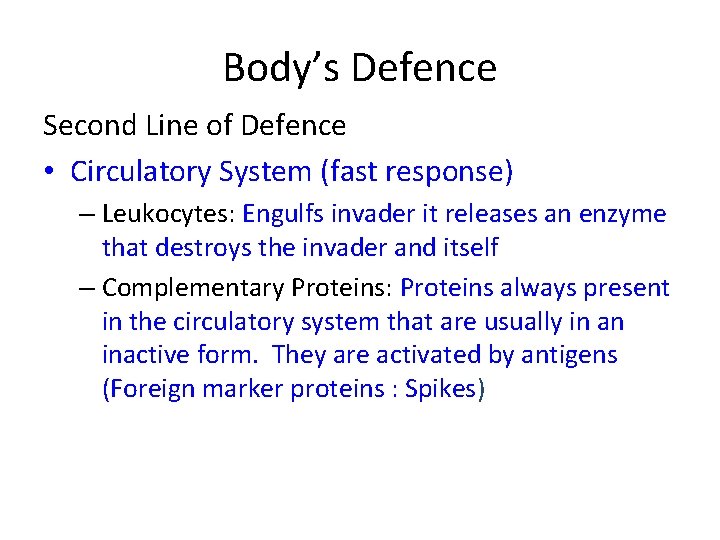 Body's Defence

Second Line of Defence

• Circulatory System (fast response)

– Leukocytes: Engulfs invader it releases an enzyme that destroys the invader and itself

– Complementary Proteins: Proteins always present in the circulatory system that are usually in an inactive form. They are activated by antigens (Foreign marker proteins : Spikes)